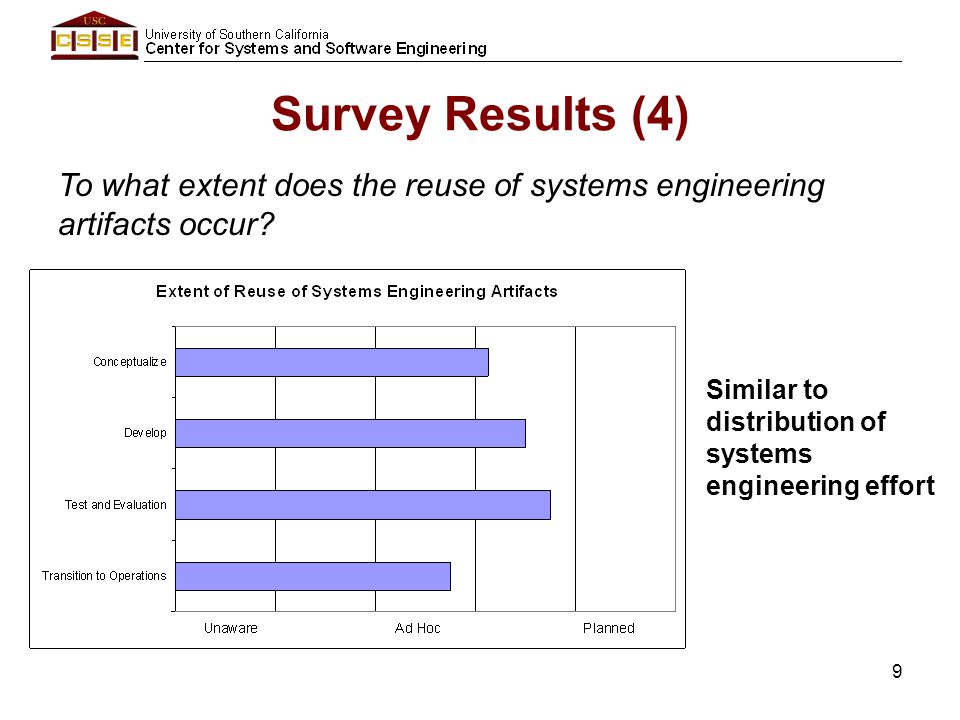 USC CSSE University of Southern California
Center for Systems and Software Engineering

Survey Results (4)

To what extent does the reuse of systems engineering artifacts occur?

Extent of Reuse of Systems Engineering Artifacts

Conceptualize

Develop

Test and Evaluation

Transition to Operations

Unaware

Ad Hoc

Planned

Similar to distribution of systems engineering effort

9